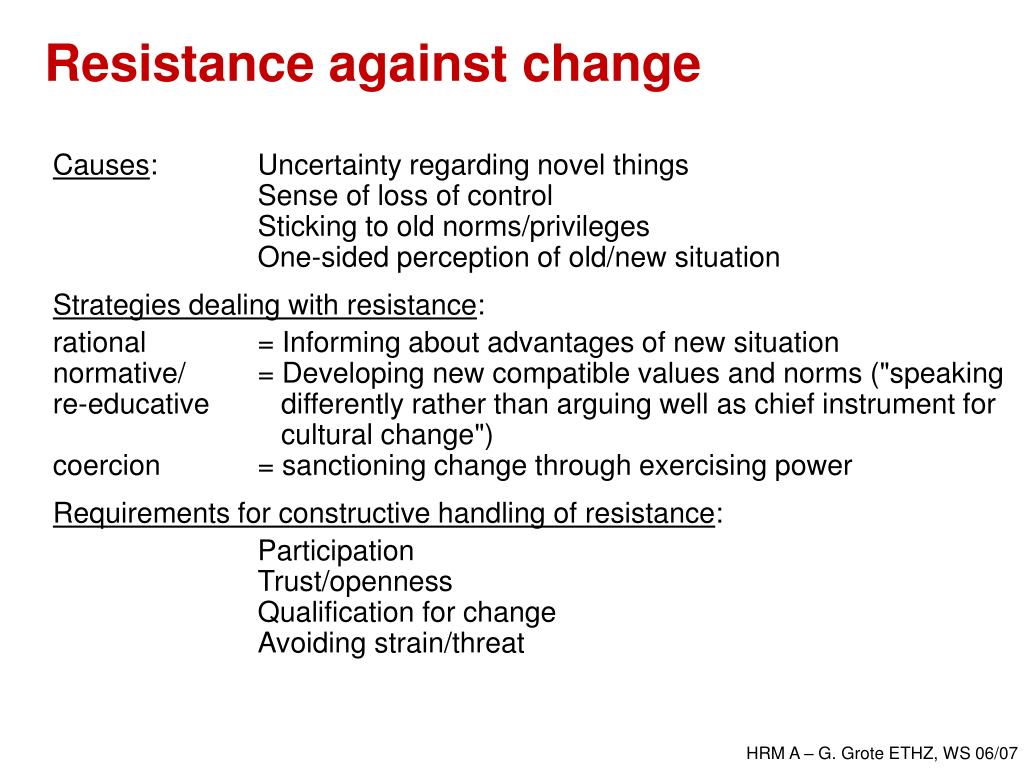 Resistance against change

Causes: Uncertainty regarding novel things
Sense of loss of control
Sticking to old norms/privileges
One-sided perception of old/new situation

Strategies dealing with resistance:

rational = Informing about advantages of new situation
normative/ re-educative = Developing new compatible values and norms ("speaking differently rather than arguing well as chief instrument for cultural change")
coercion = sanctioning change through exercising power

Requirements for constructive handling of resistance:

Participation
Trust/openness
Qualification for change
Avoiding strain/threat

HRM A – G. Grote ETHZ, WS 06/07